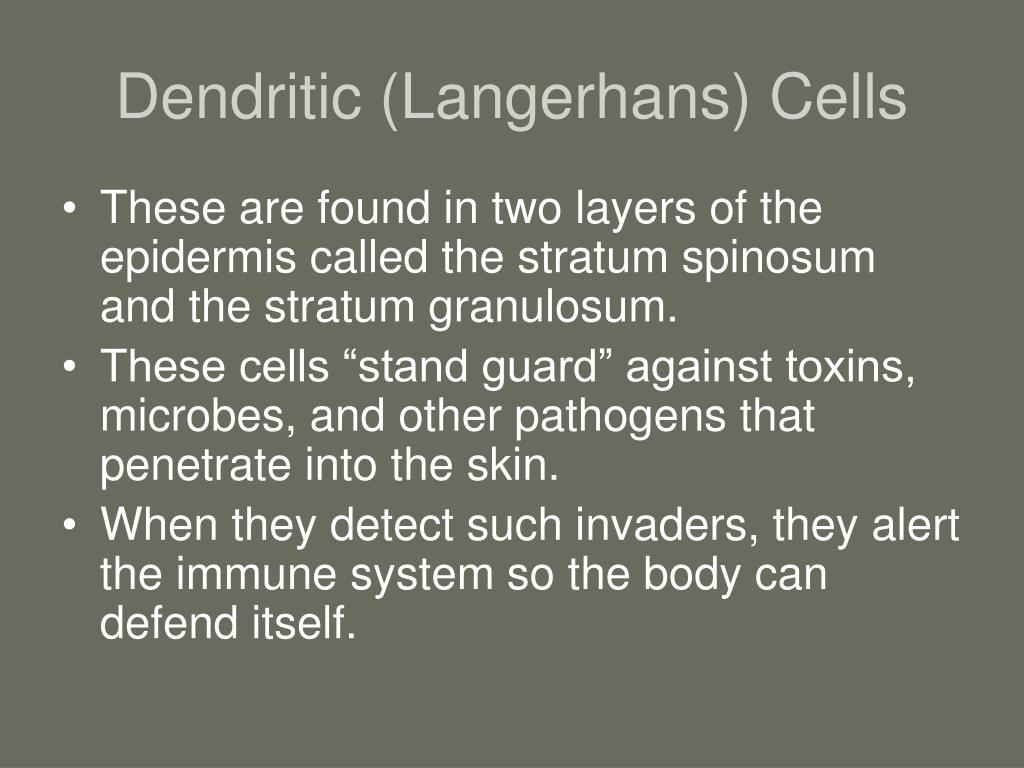 Dendritic (Langerhans) Cells

• These are found in two layers of the epidermis called the stratum spinosum and the stratum granulosum.
• These cells “stand guard” against toxins, microbes, and other pathogens that penetrate into the skin.
• When they detect such invaders, they alert the immune system so the body can defend itself.